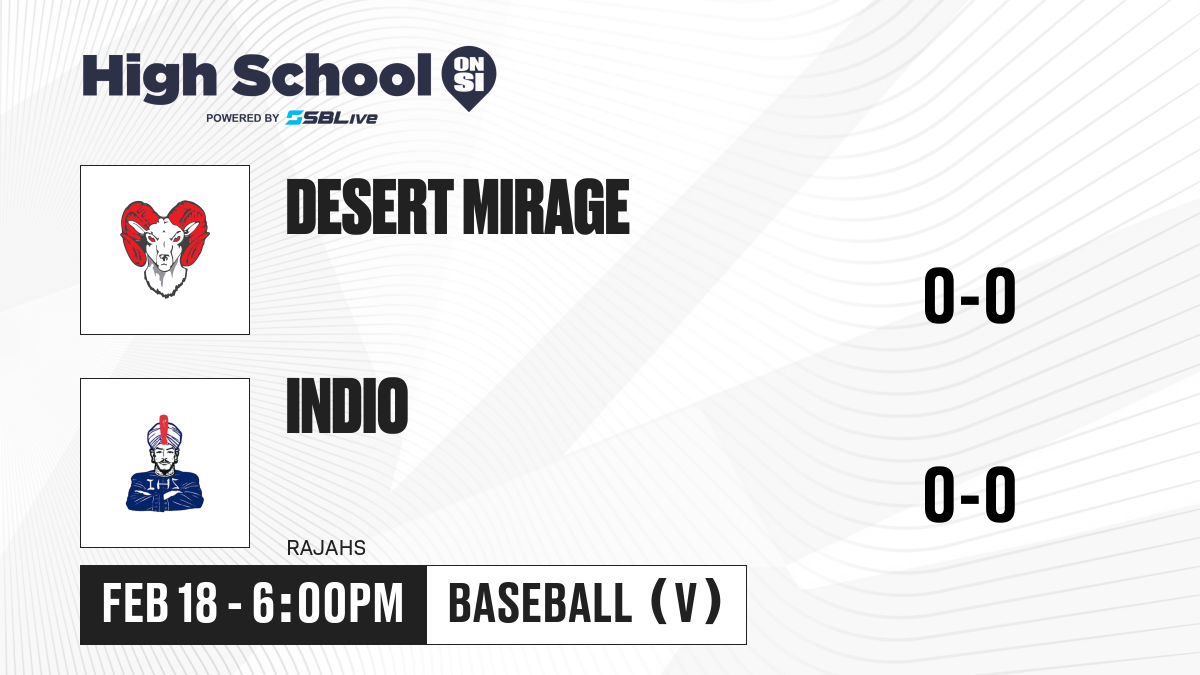 High School ON SI
POWERED BY SBLive

DESERT MIRAGE

0-0

IHS

INDIO

0-0

RAJAHS

FEB 18 - 6:00PM

BASEBALL (V)